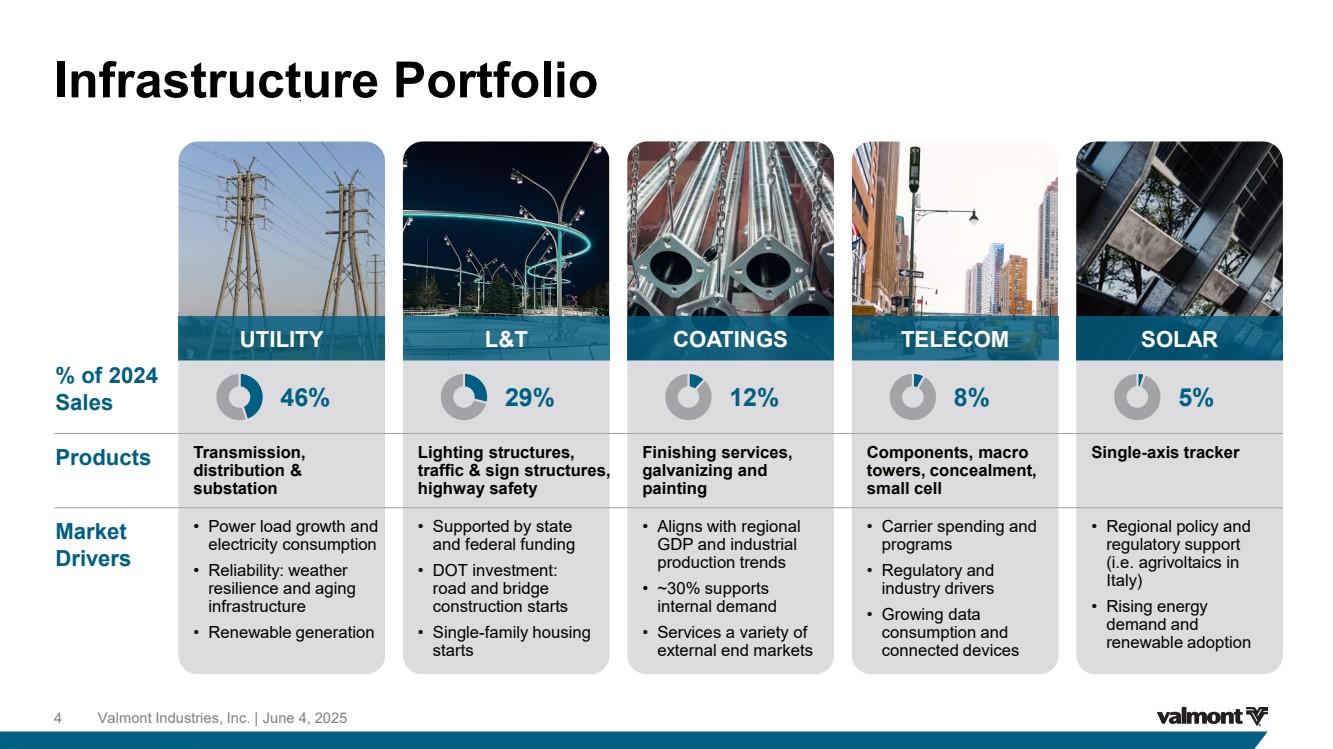 Infrastructure Portfolio

| | UTILITY | L&T | COATINGS | TELECOM | SOLAR |
|---|---|---|---|---|---|
| % of 2024 Sales | 46% | 29% | 12% | 8% | 5% |
| Products | Transmission, distribution & substation | Lighting structures, traffic & sign structures, highway safety | Finishing services, galvanizing and painting | Components, macro towers, concealment, small cell | Single-axis tracker |
| Market Drivers | • Power load growth and electricity consumption • Reliability: weather resilience and aging infrastructure • Renewable generation | • Supported by state and federal funding • DOT investment: road and bridge construction starts • Single-family housing starts | • Aligns with regional GDP and industrial production trends • ~30% supports internal demand • Services a variety of external end markets | • Carrier spending and programs • Regulatory and industry drivers • Growing data consumption and connected devices | • Regional policy and regulatory support (i.e. agrivoltaics in Italy) • Rising energy demand and renewable adoption |

4 Valmont Industries, Inc. | June 4, 2025

valmont